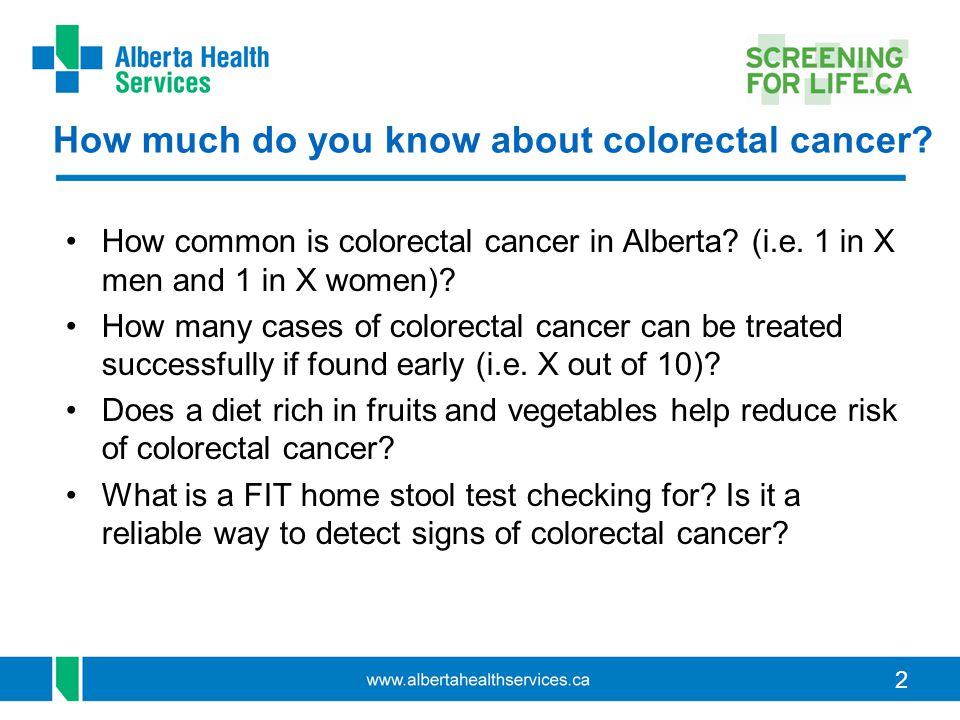 Alberta Health Services

SCREENING FOR LIFE.CA

How much do you know about colorectal cancer?

• How common is colorectal cancer in Alberta? (i.e. 1 in X men and 1 in X women)?
• How many cases of colorectal cancer can be treated successfully if found early (i.e. X out of 10)?
• Does a diet rich in fruits and vegetables help reduce risk of colorectal cancer?
• What is a FIT home stool test checking for? Is it a reliable way to detect signs of colorectal cancer?

www.albertahealthservices.ca

2